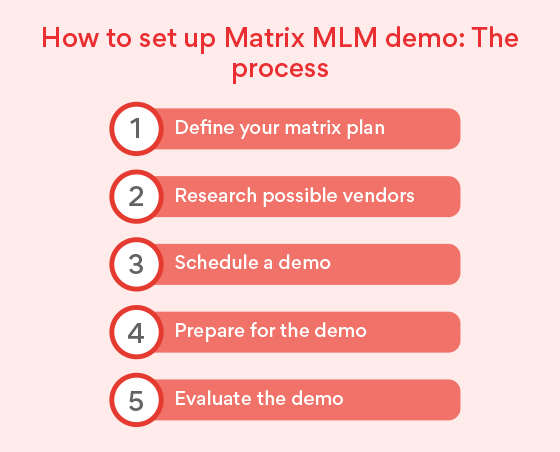 How to set up Matrix MLM demo: The process

1 Define your matrix plan

2 Research possible vendors

3 Schedule a demo

4 Prepare for the demo

5 Evaluate the demo